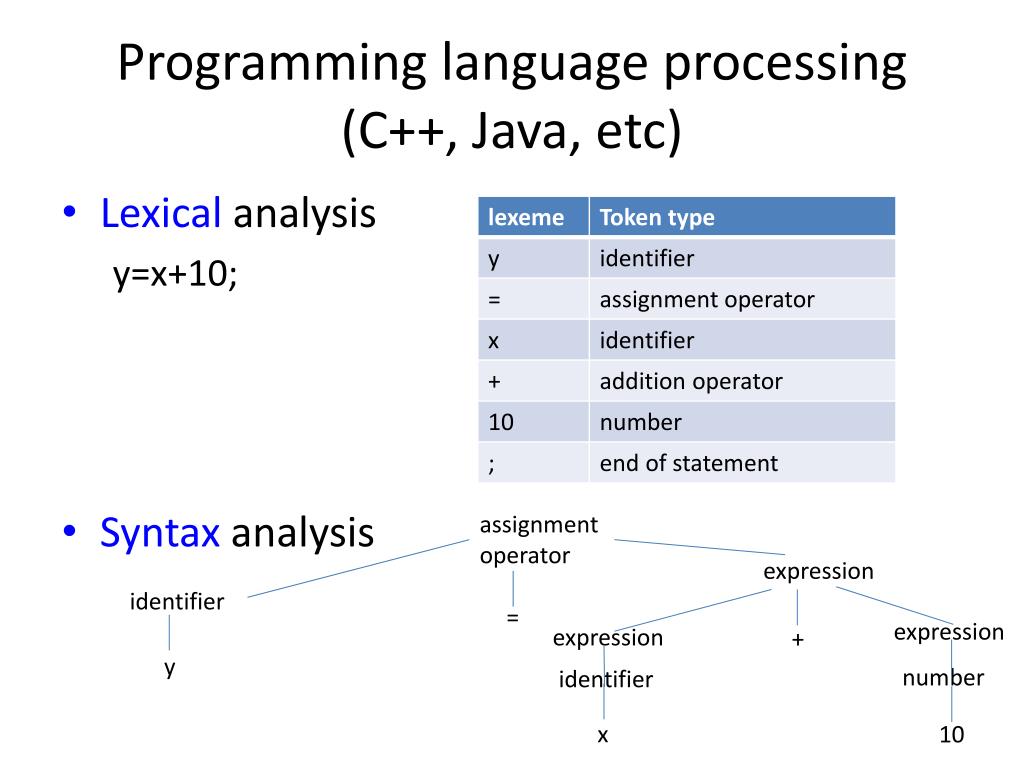 Programming language processing (C++, Java, etc)

• Lexical analysis

y=x+10;

| lexeme | Token type |
|---|---|
| y | identifier |
| = | assignment operator |
| x | identifier |
| + | addition operator |
| 10 | number |
| ; | end of statement |

• Syntax analysis

assignment operator

identifier

y

=

expression

expression

identifier

x

+

expression

number

10